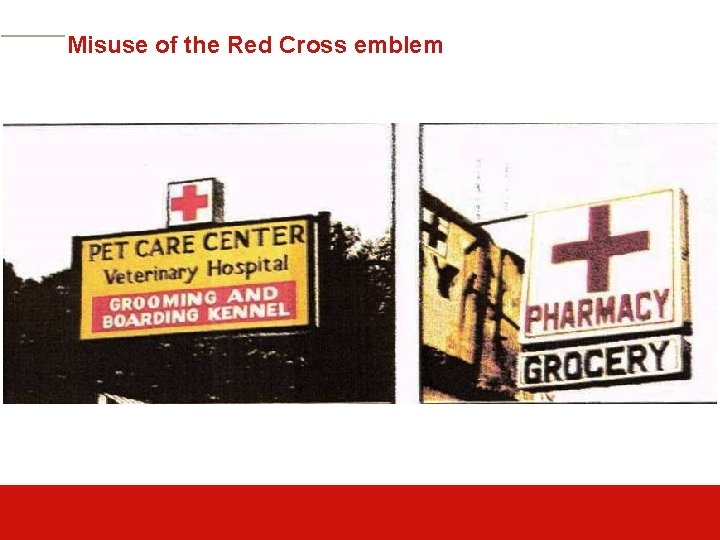 Misuse of the Red Cross emblem

PET CARE CENTER
Veterinary Hospital
GROOMING AND
BOARDING KENNEL

PHARMACY
GROCERY